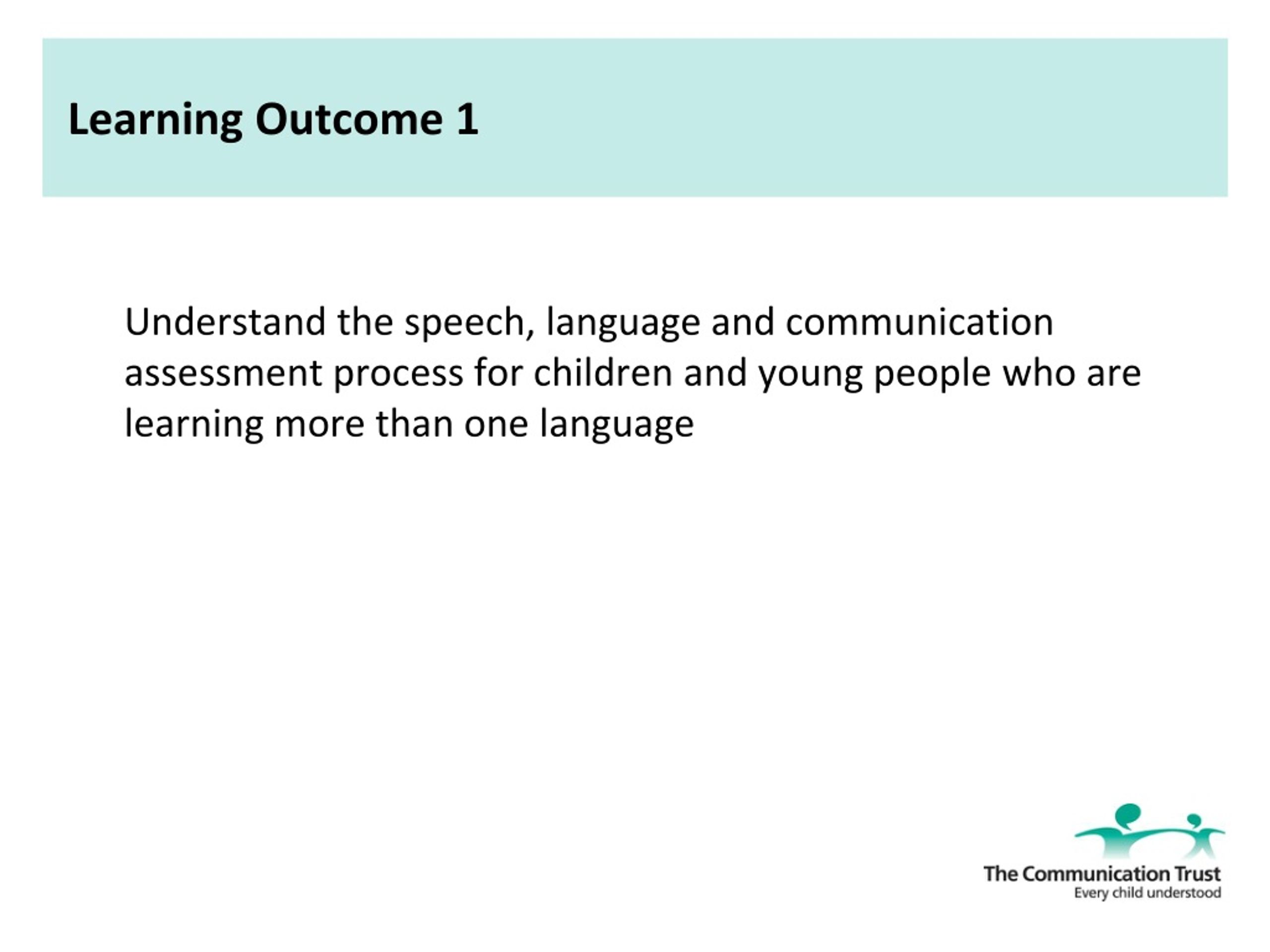 Learning Outcome 1

Understand the speech, language and communication assessment process for children and young people who are learning more than one language

The Communication Trust
Every child understood